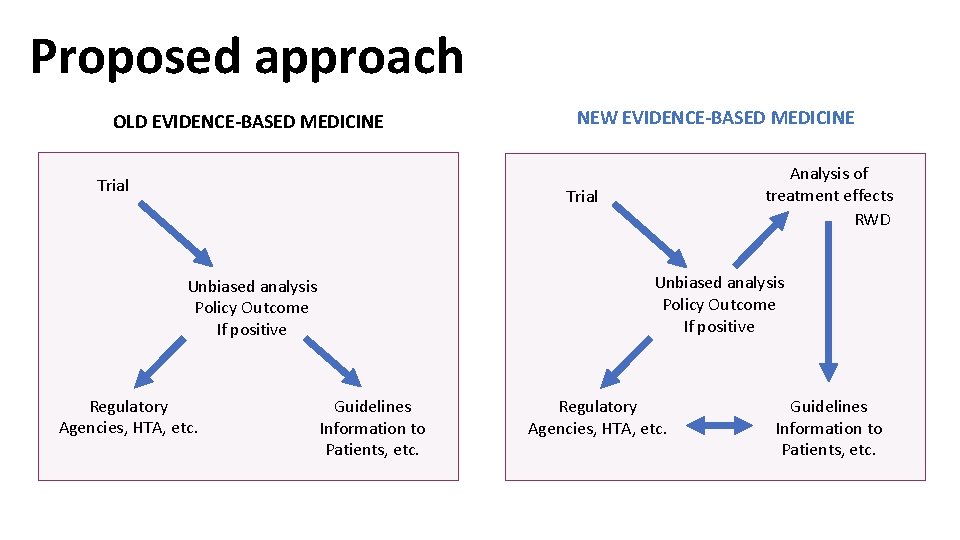 Proposed approach

OLD EVIDENCE-BASED MEDICINE

Trial

Unbiased analysis
Policy Outcome
If positive

Regulatory
Agencies, HTA, etc.

Guidelines
Information to
Patients, etc.

NEW EVIDENCE-BASED MEDICINE

Trial

Analysis of
treatment effects
RWD

Unbiased analysis
Policy Outcome
If positive

Regulatory
Agencies, HTA, etc.

Guidelines
Information to
Patients, etc.